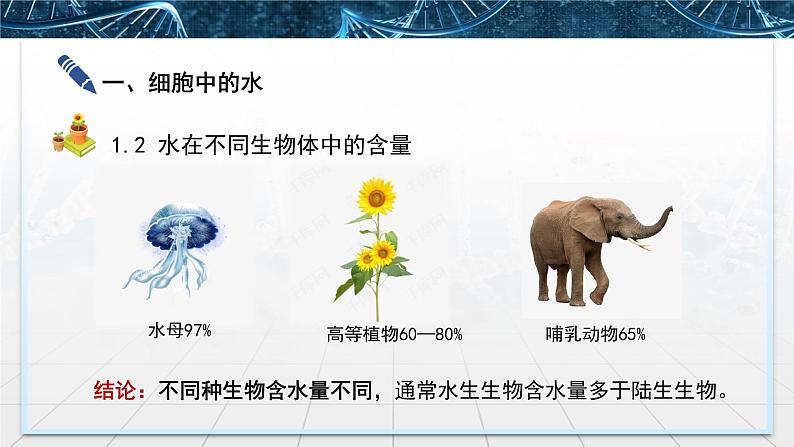 一、细胞中的水

1.2 水在不同生物体中的含量

水母97%

高等植物60—80%

哺乳动物65%

结论：不同种生物含水量不同，通常水生生物含水量多于陆生生物。